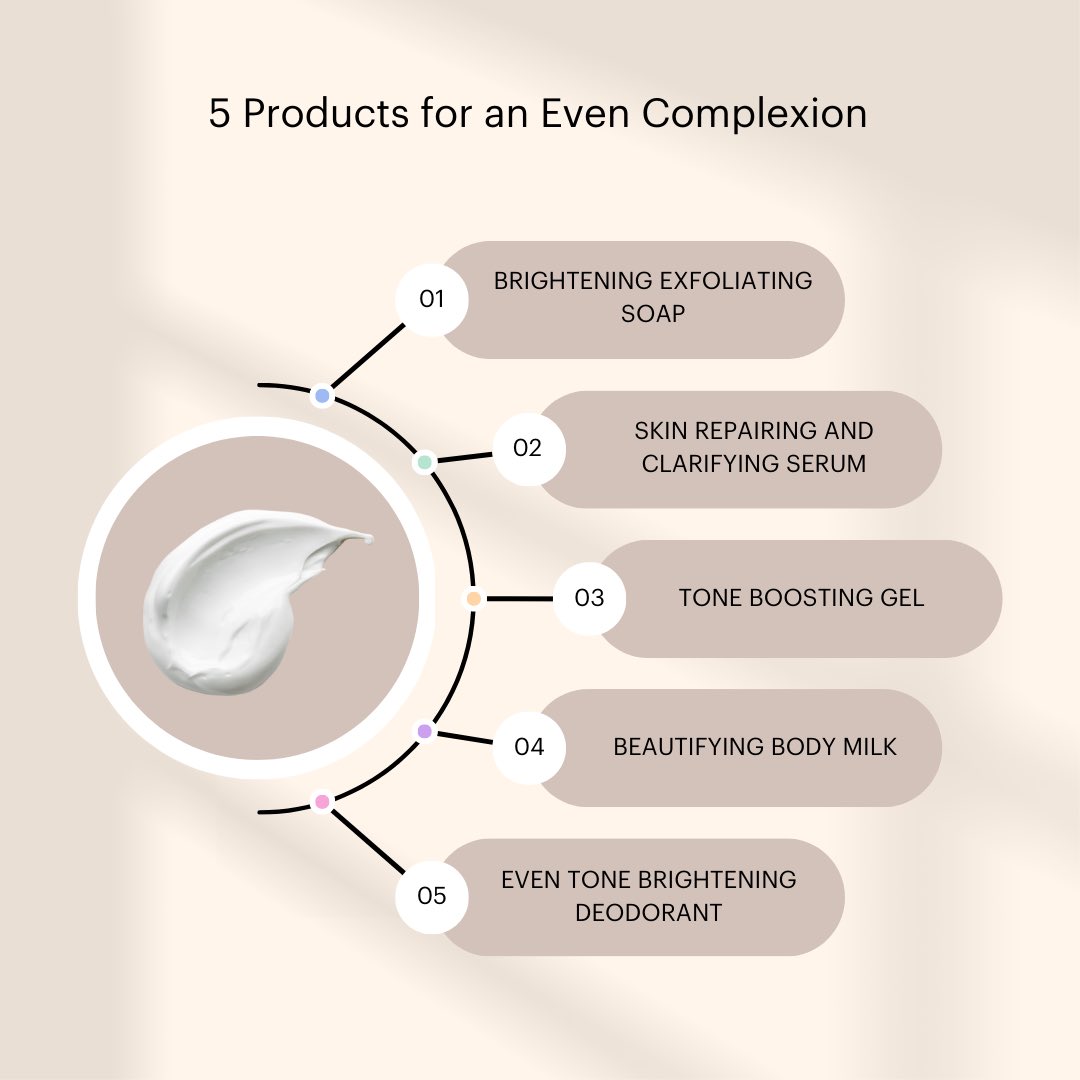 5 Products for an Even Complexion

01 BRIGHTENING EXFOLIATING SOAP

02 SKIN REPAIRING AND CLARIFYING SERUM

03 TONE BOOSTING GEL

04 BEAUTIFYING BODY MILK

05 EVEN TONE BRIGHTENING DEODORANT